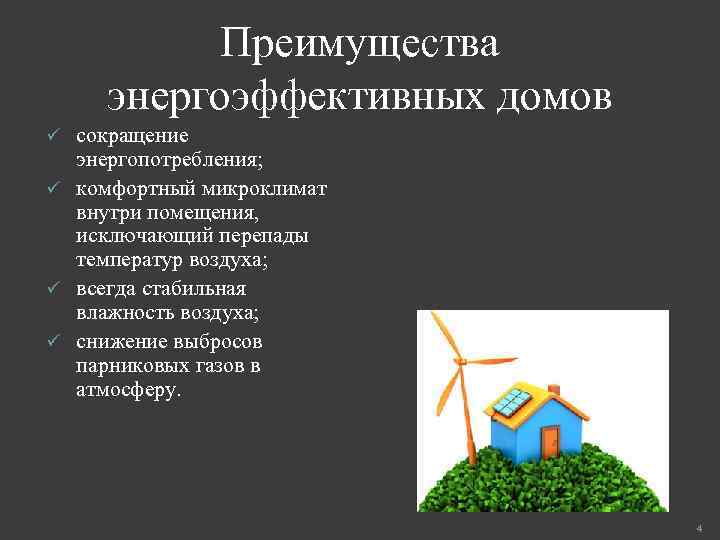 Преимущества энергоэффективных домов

✓ сокращение энергопотребления;
✓ комфортный микроклимат внутри помещения, исключающий перепады температур воздуха;
✓ всегда стабильная влажность воздуха;
✓ снижение выбросов парниковых газов в атмосферу.

4